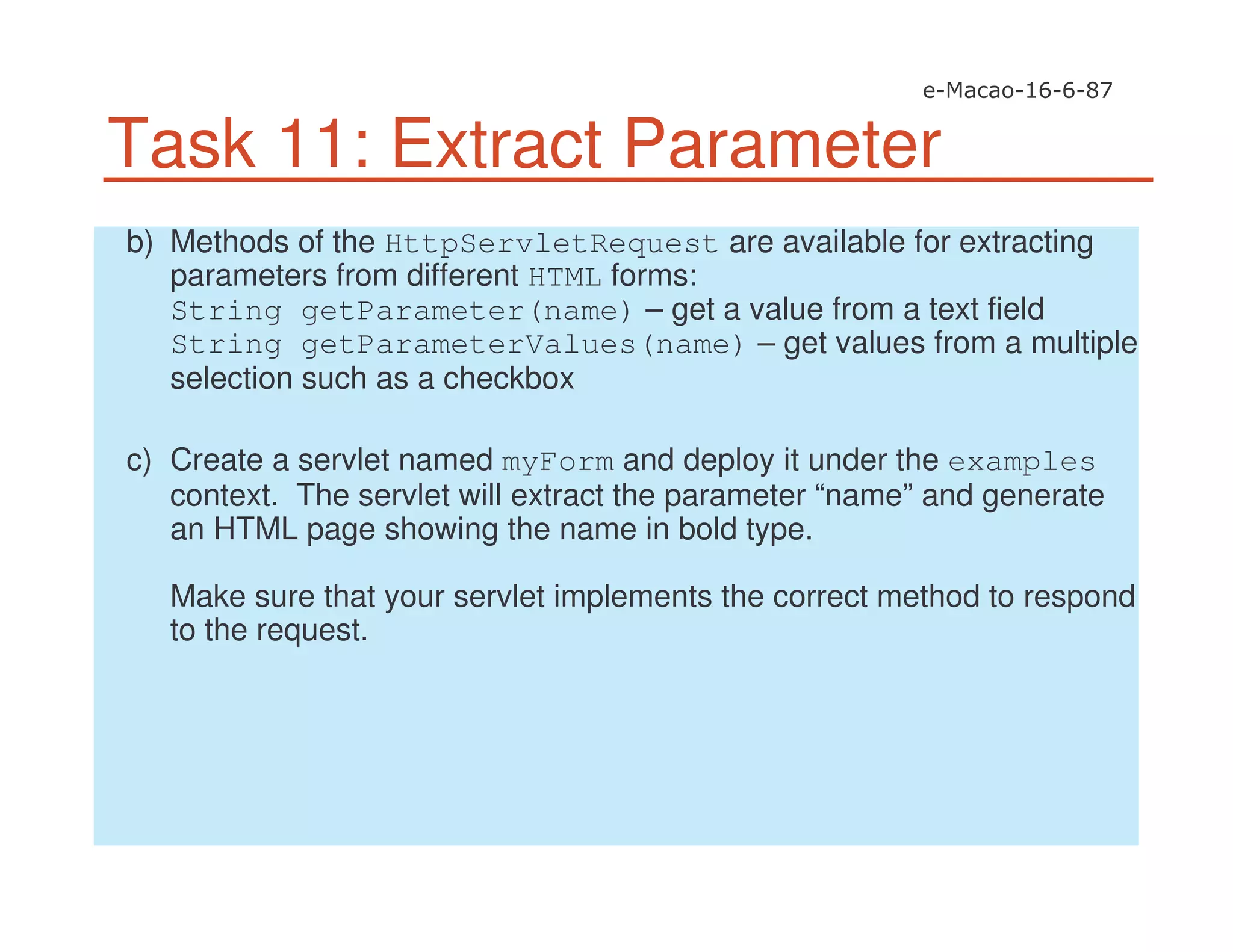 e-Macao-16-6-87

Task 11: Extract Parameter

b) Methods of the HttpServletRequest are available for extracting parameters from different HTML forms:
String getParameter(name) – get a value from a text field
String getParameterValues(name) – get values from a multiple selection such as a checkbox

c) Create a servlet named myForm and deploy it under the examples context. The servlet will extract the parameter “name” and generate an HTML page showing the name in bold type.

Make sure that your servlet implements the correct method to respond to the request.